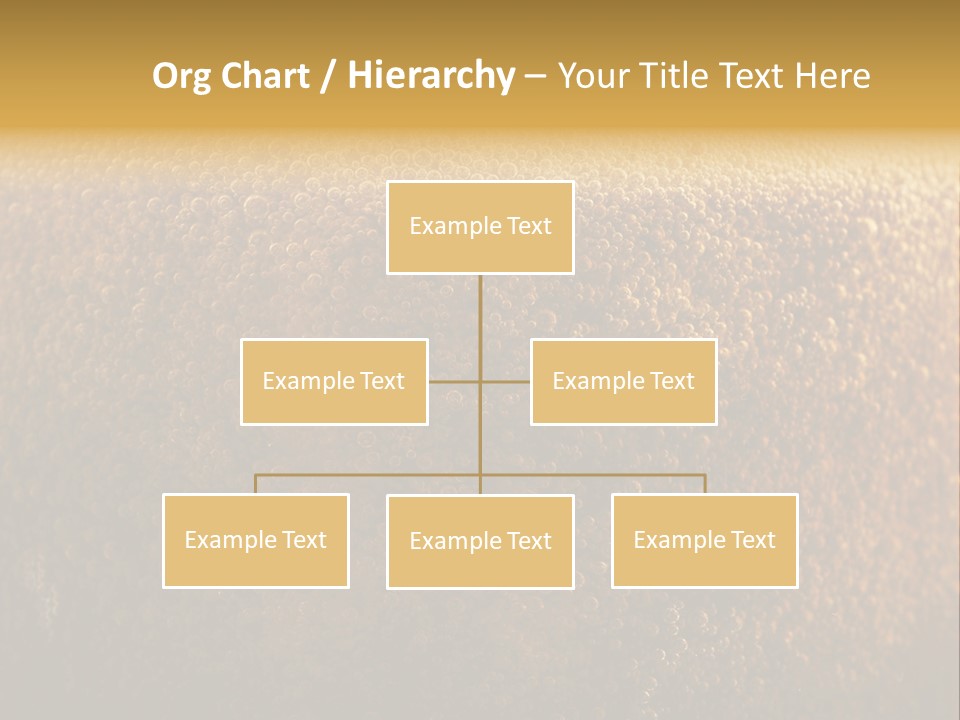 Org Chart / Hierarchy – Your Title Text Here

Example Text

Example Text

Example Text

Example Text

Example Text

Example Text